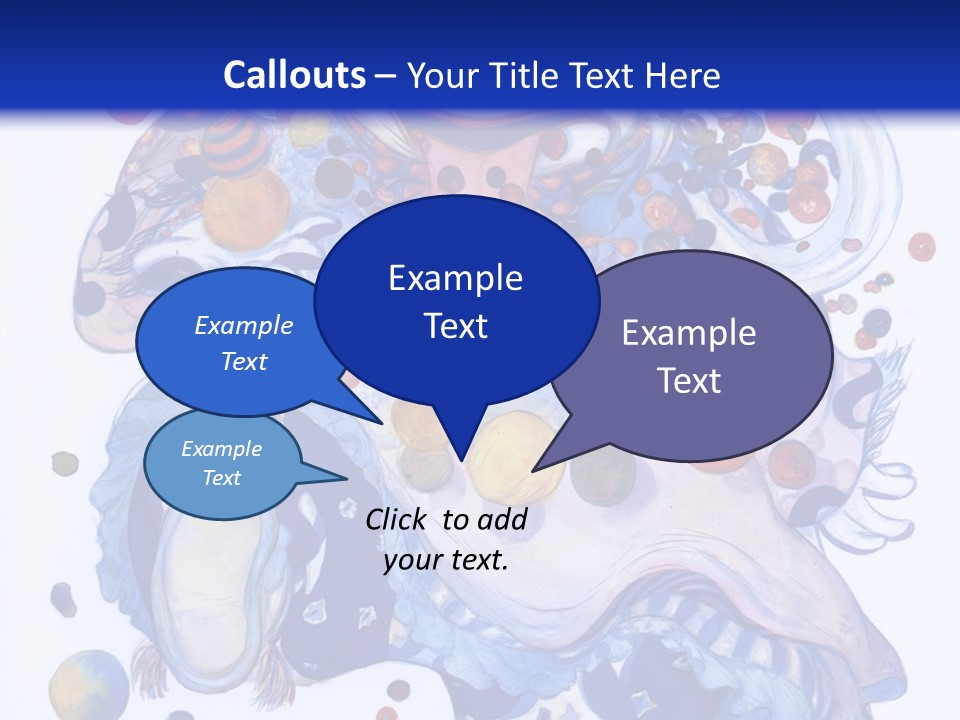 Callouts – Your Title Text Here

Example Text

Example Text

Example Text

Example Text

Click to add your text.